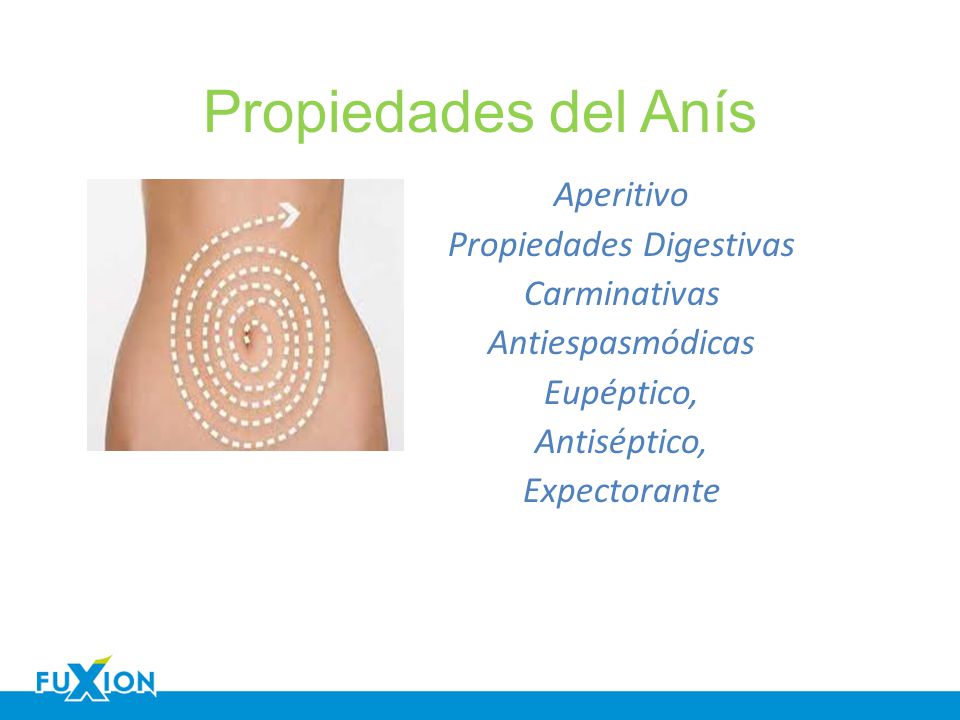 Propiedades del Anís

Aperitivo
Propiedades Digestivas
Carminativas
Antiespasmódicas
Eupéptico,
Antiséptico,
Expectorante

FUXION